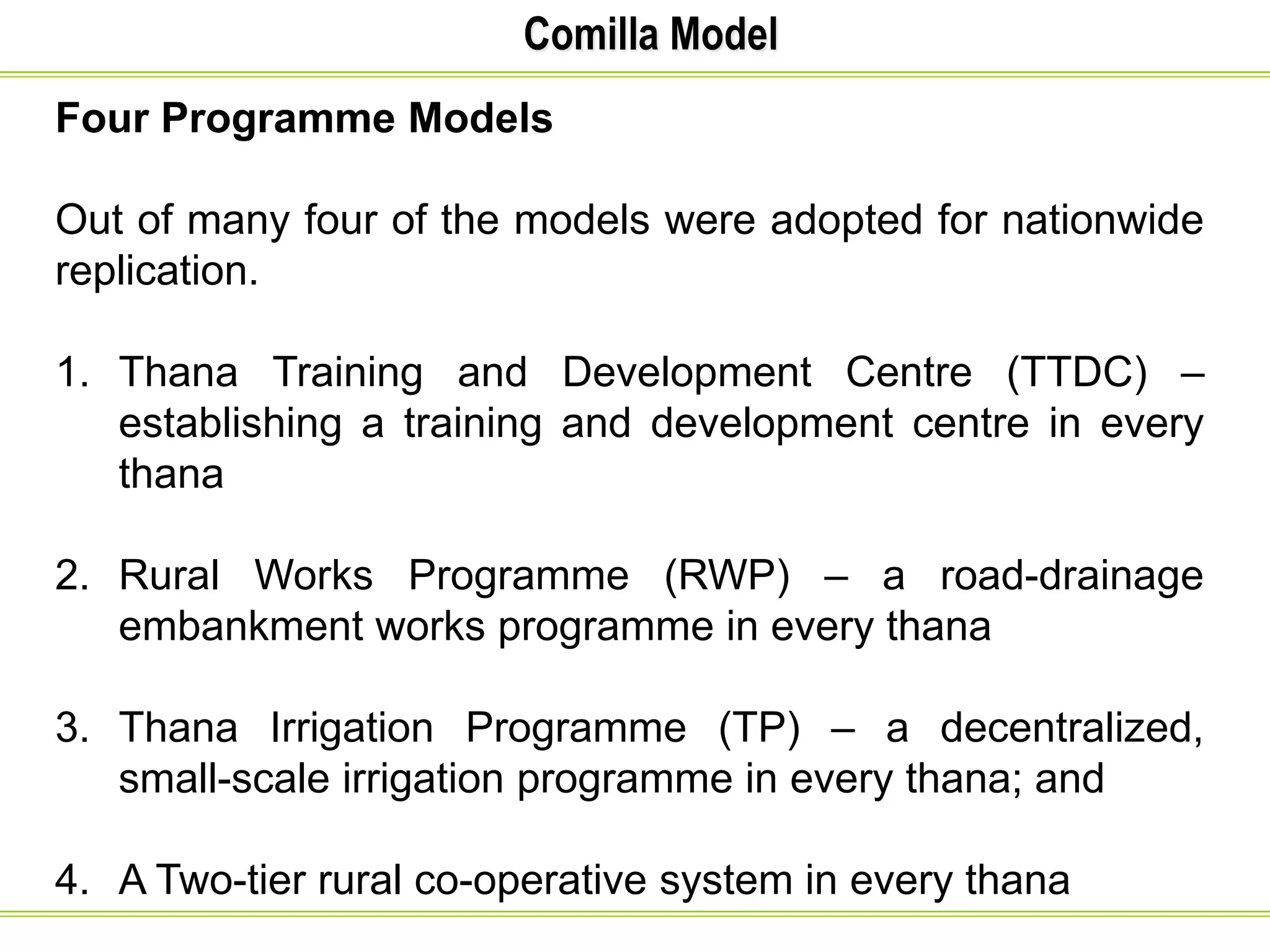 Comilla Model

Four Programme Models

Out of many four of the models were adopted for nationwide replication.

1. Thana Training and Development Centre (TTDC) – establishing a training and development centre in every thana

2. Rural Works Programme (RWP) – a road-drainage embankment works programme in every thana

3. Thana Irrigation Programme (TP) – a decentralized, small-scale irrigation programme in every thana; and

4. A Two-tier rural co-operative system in every thana